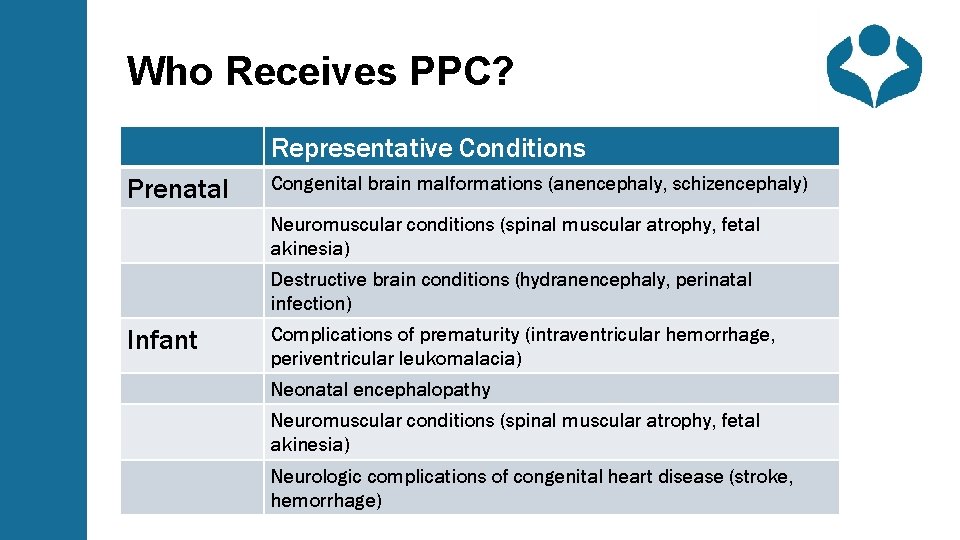 Who Receives PPC?

| | Representative Conditions |
|---|---|
| Prenatal | Congenital brain malformations (anencephaly, schizencephaly) |
| | Neuromuscular conditions (spinal muscular atrophy, fetal akinesia) |
| | Destructive brain conditions (hydranencephaly, perinatal infection) |
| Infant | Complications of prematurity (intraventricular hemorrhage, periventricular leukomalacia) |
| | Neonatal encephalopathy |
| | Neuromuscular conditions (spinal muscular atrophy, fetal akinesia) |
| | Neurologic complications of congenital heart disease (stroke, hemorrhage) |